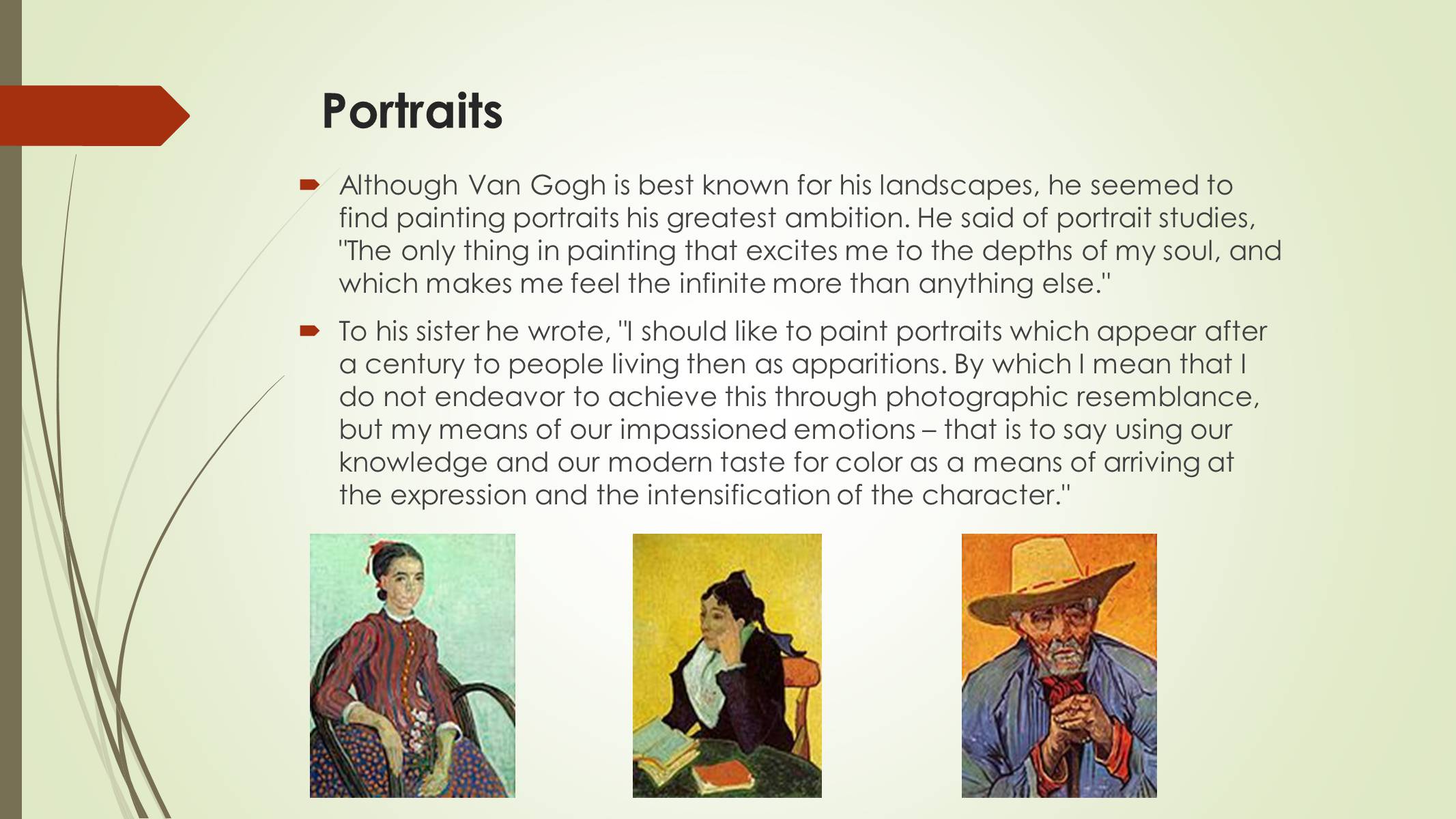 Portraits

Although Van Gogh is best known for his landscapes, he seemed to find painting portraits his greatest ambition. He said of portrait studies, "The only thing in painting that excites me to the depths of my soul, and which makes me feel the infinite more than anything else."

To his sister he wrote, "I should like to paint portraits which appear after a century to people living then as apparitions. By which I mean that I do not endeavor to achieve this through photographic resemblance, but my means of our impassioned emotions – that is to say using our knowledge and our modern taste for color as a means of arriving at the expression and the intensification of the character."